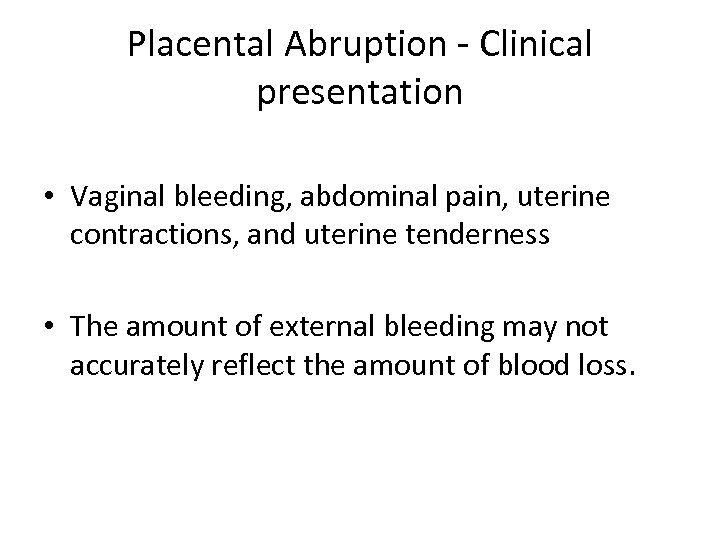 Placental Abruption - Clinical presentation

• Vaginal bleeding, abdominal pain, uterine contractions, and uterine tenderness

• The amount of external bleeding may not accurately reflect the amount of blood loss.